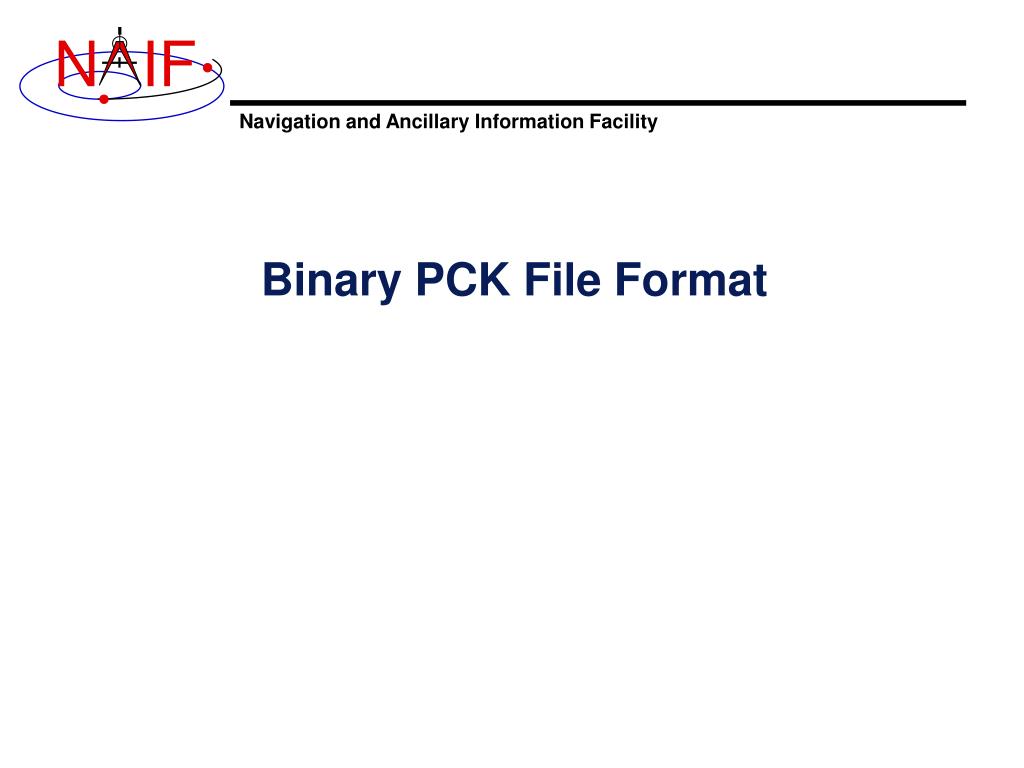 NAIF

Navigation and Ancillary Information Facility

Binary PCK File Format